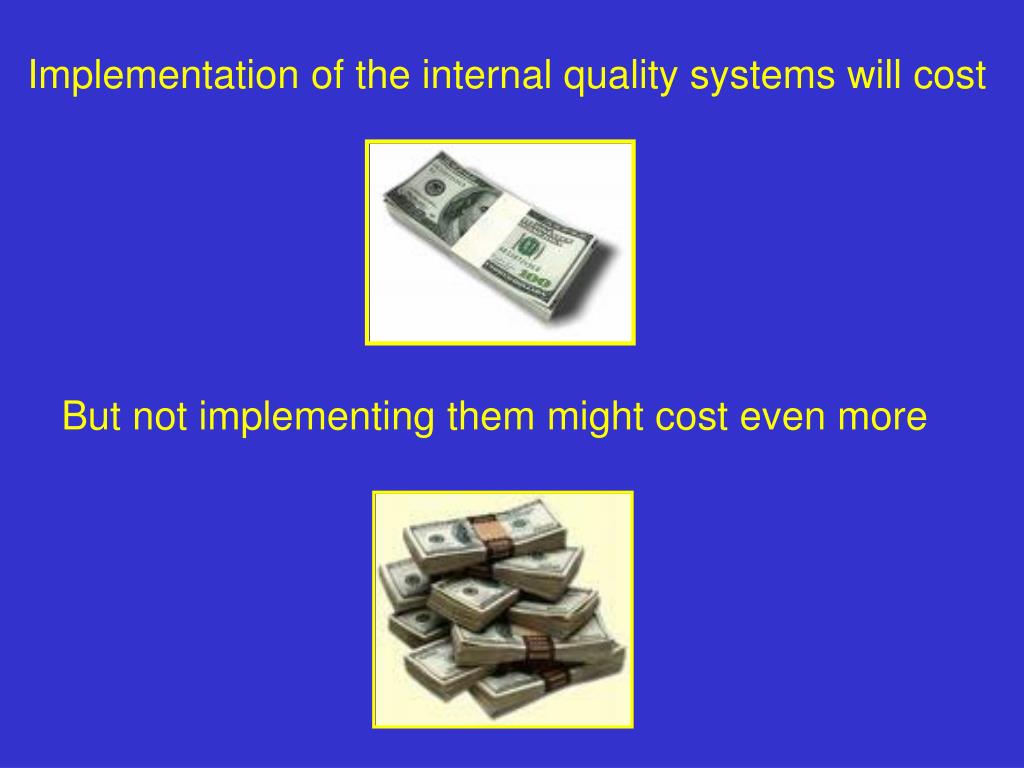 Implementation of the internal quality systems will cost

But not implementing them might cost even more